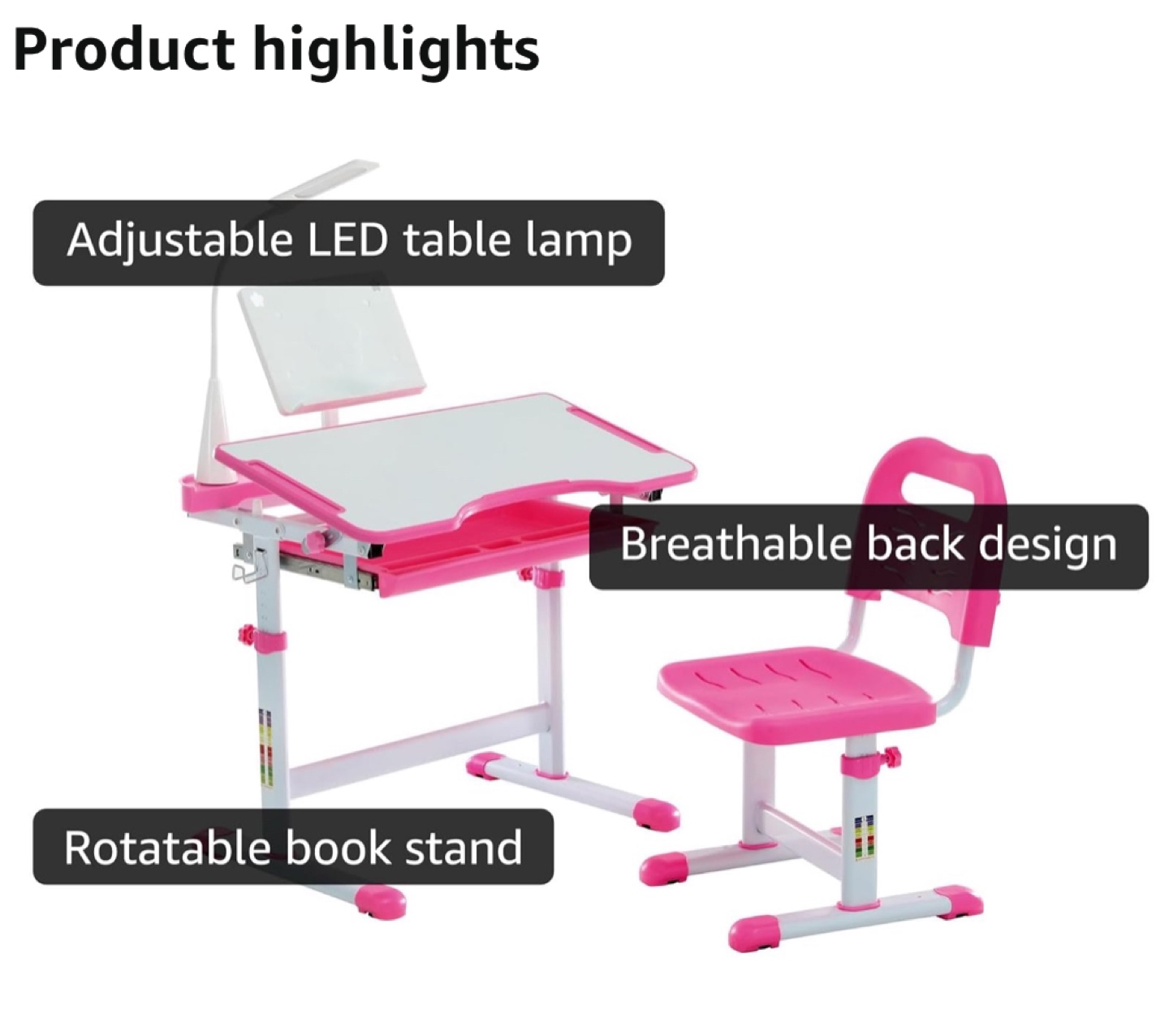 Product highlights

Adjustable LED table lamp

Breathable back design

Rotatable book stand